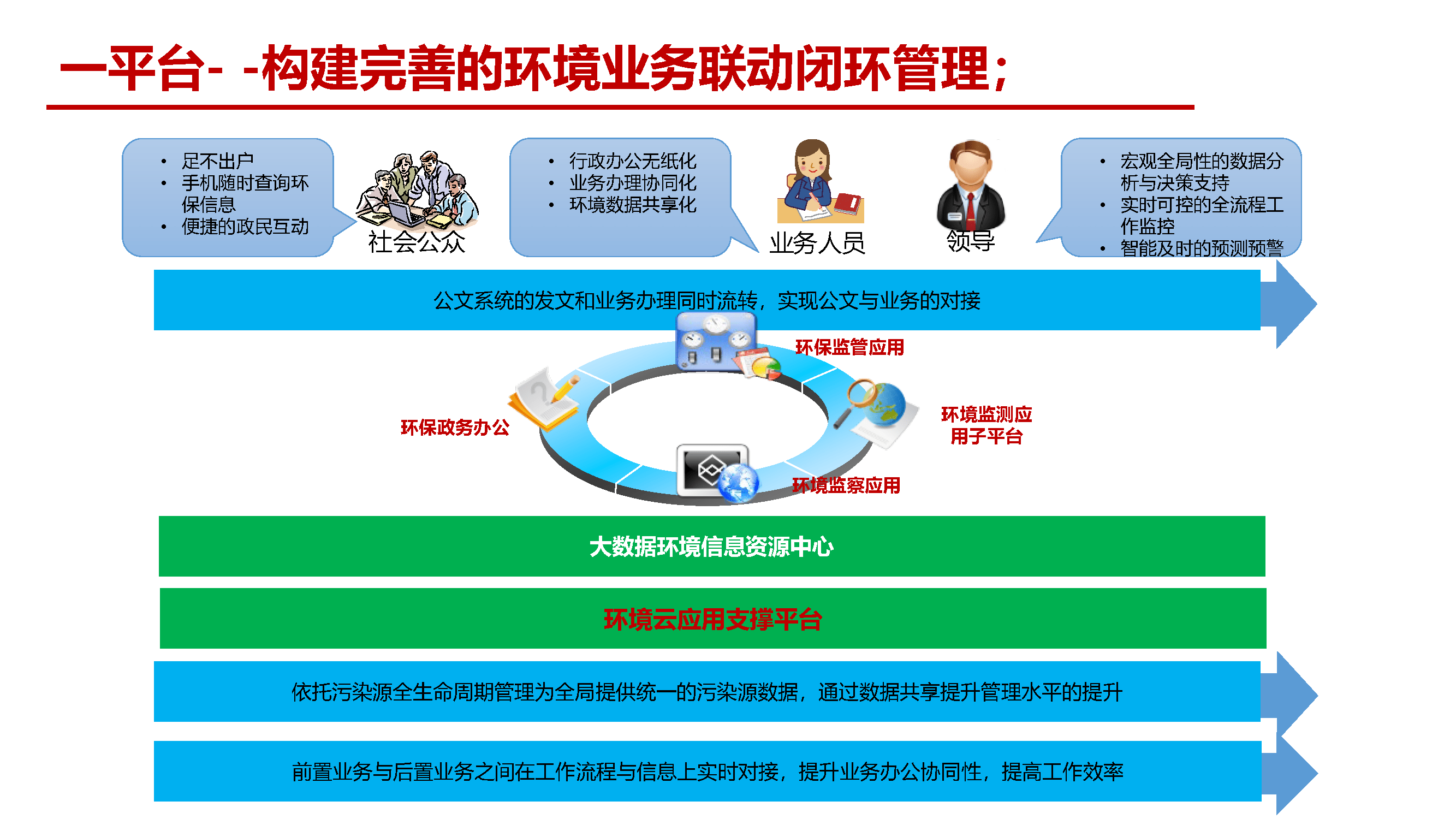 一平台- -构建完善的环境业务联动闭环管理;

• 足不出户
• 手机随时查询环保信息
• 便捷的政民互动

社会公众

• 行政办公无纸化
• 业务办理协同化
• 环境数据共享化

业务人员

领导

• 宏观全局性的数据分析与决策支持
• 实时可控的全流程工作监控
• 智能及时的预测预警

公文系统的发文和业务办理同时流转，实现公文与业务的对接

环保监管应用

环保政务办公

环境监测应用子平台

环境监察应用

大数据环境信息资源中心

环境云应用支撑平台

依托污染源全生命周期管理为全局提供统一的污染源数据，通过数据共享提升管理水平的提升

前置业务与后置业务之间在工作流程与信息上实时对接，提升业务办公协同性，提高工作效率